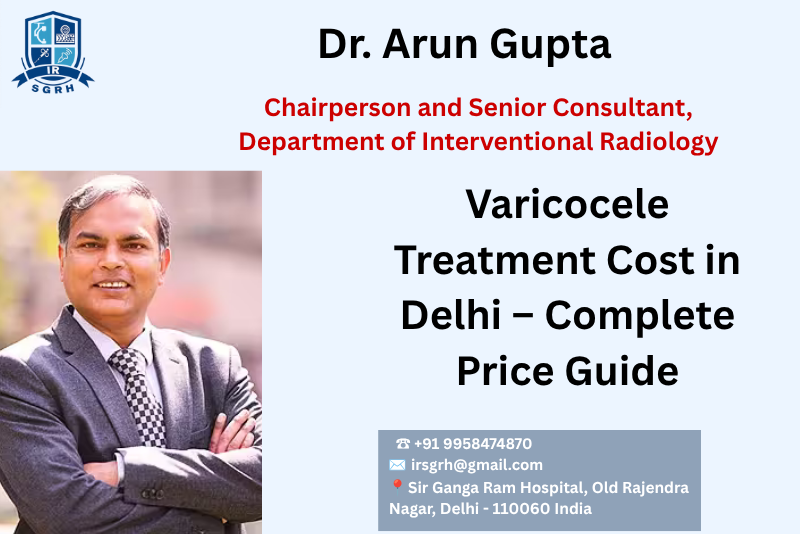 IR
SGRH

Dr. Arun Gupta

Chairperson and Senior Consultant, Department of Interventional Radiology

Varicocele Treatment Cost in Delhi – Complete Price Guide

☎ +91 9958474870
✉ irsgrh@gmail.com
📍 Sir Ganga Ram Hospital, Old Rajendra Nagar, Delhi - 110060 India